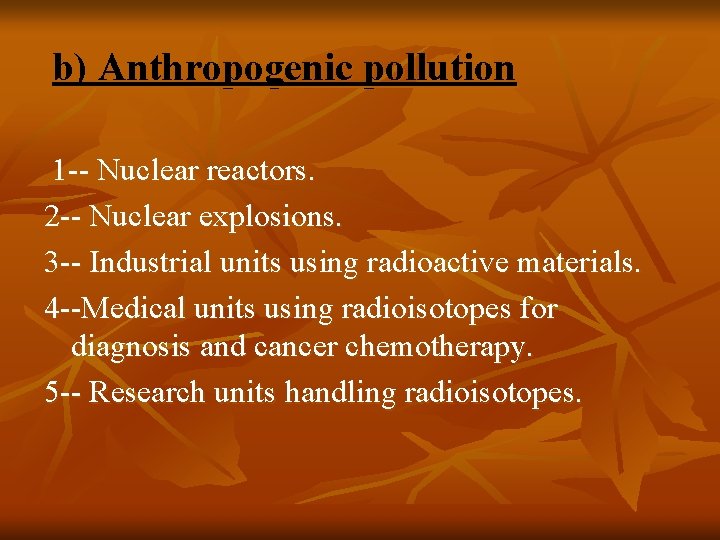 b) Anthropogenic pollution

1-- Nuclear reactors.
2-- Nuclear explosions.
3-- Industrial units using radioactive materials.
4--Medical units using radioisotopes for diagnosis and cancer chemotherapy.
5-- Research units handling radioisotopes.